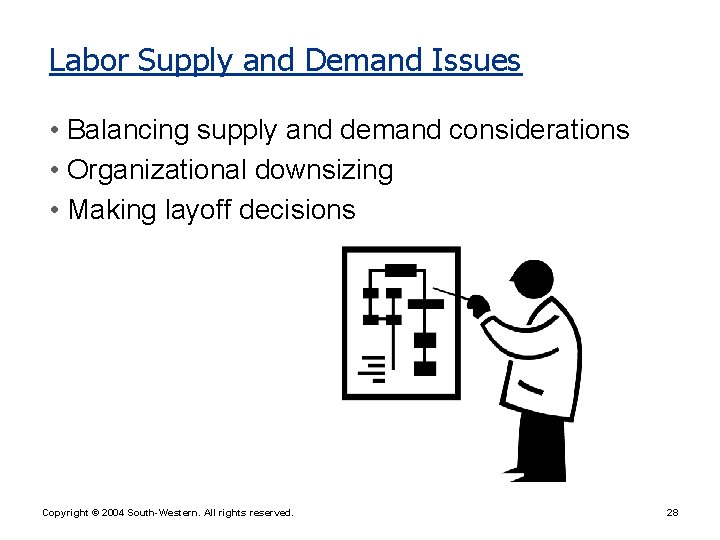 Labor Supply and Demand Issues

• Balancing supply and demand considerations
• Organizational downsizing
• Making layoff decisions

Copyright © 2004 South-Western. All rights reserved.

28